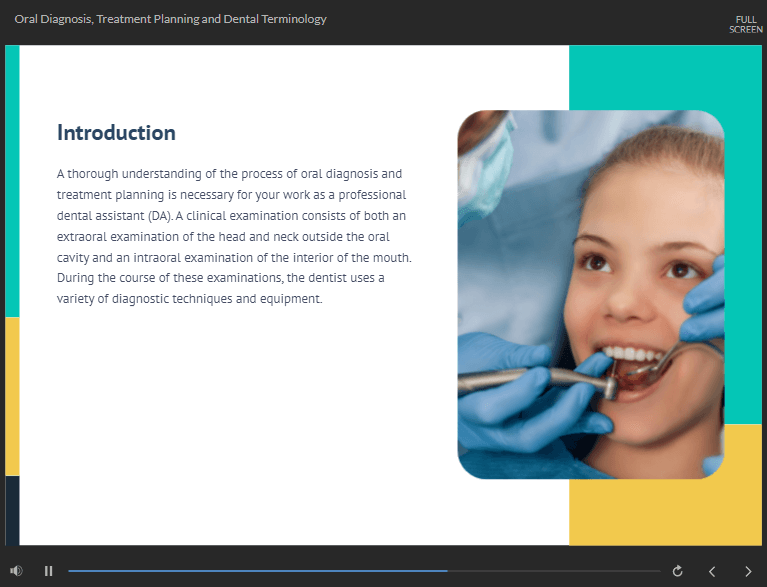 Oral Diagnosis, Treatment Planning and Dental Terminology

FULL SCREEN

Introduction

A thorough understanding of the process of oral diagnosis and treatment planning is necessary for your work as a professional dental assistant (DA). A clinical examination consists of both an extraoral examination of the head and neck outside the oral cavity and an intraoral examination of the interior of the mouth. During the course of these examinations, the dentist uses a variety of diagnostic techniques and equipment.